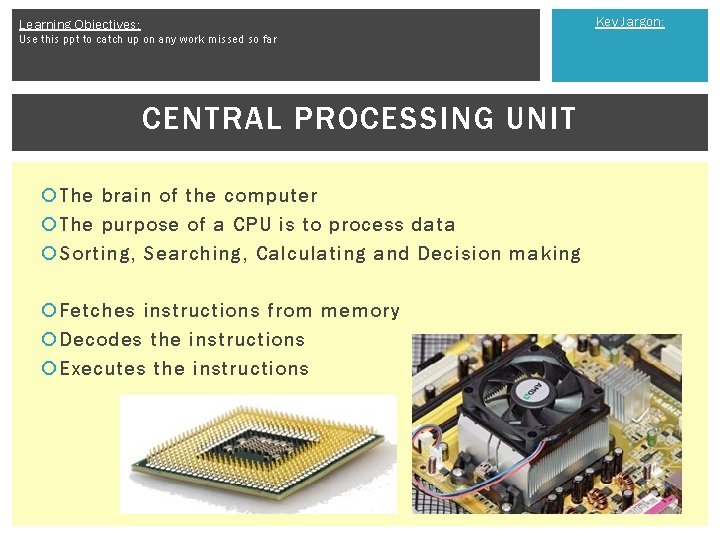 Learning Objectives:
Use this ppt to catch up on any work missed so far

Key Jargon:

CENTRAL PROCESSING UNIT

The brain of the computer
The purpose of a CPU is to process data
Sorting, Searching, Calculating and Decision making

Fetches instructions from memory
Decodes the instructions
Executes the instructions

AMD